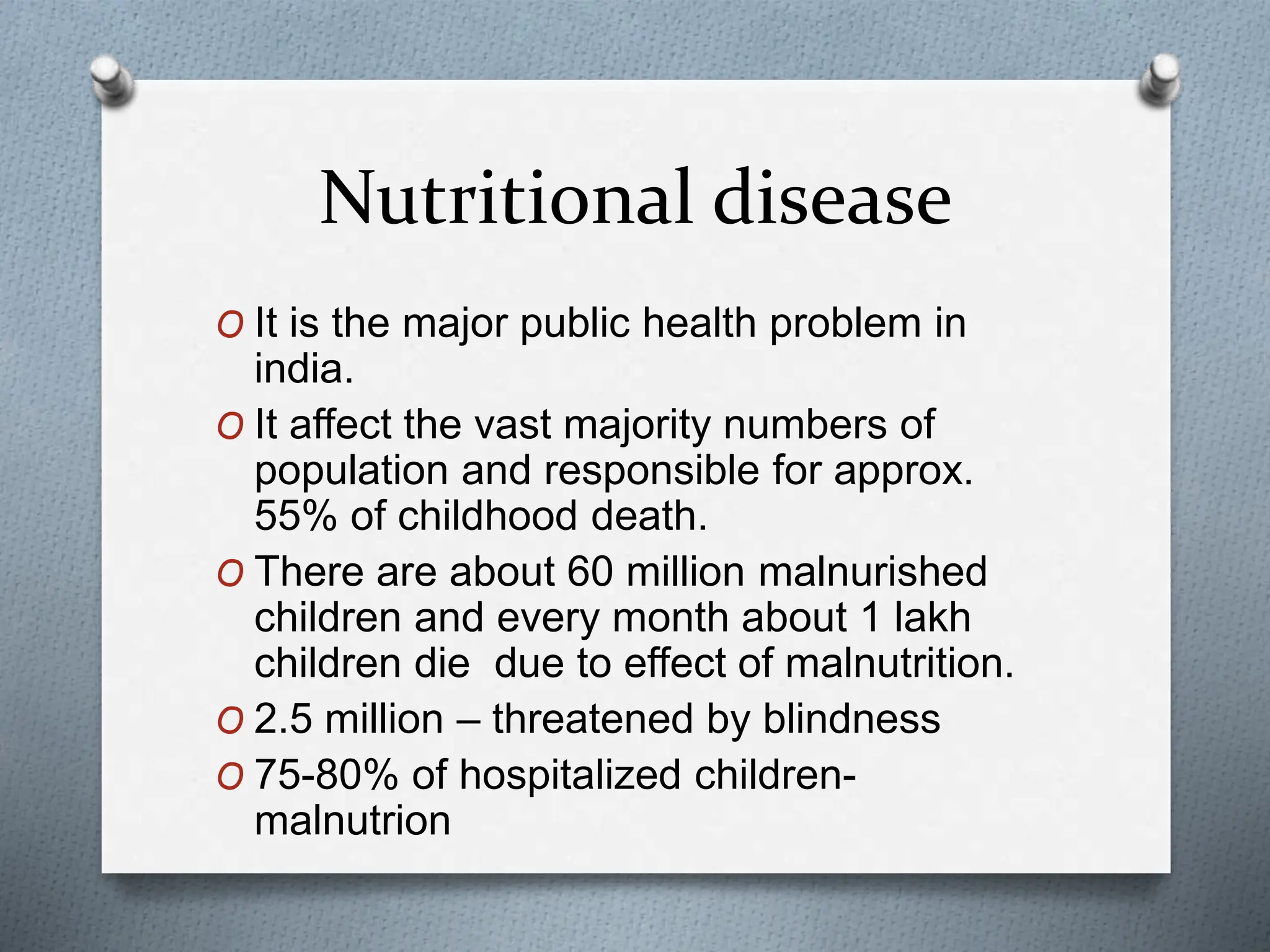 Nutritional disease

O It is the major public health problem in india.

O It affect the vast majority numbers of population and responsible for approx. 55% of childhood death.

O There are about 60 million malnurished children and every month about 1 lakh children die due to effect of malnutrition.

O 2.5 million – threatened by blindness

O 75-80% of hospitalized children-malnutrion